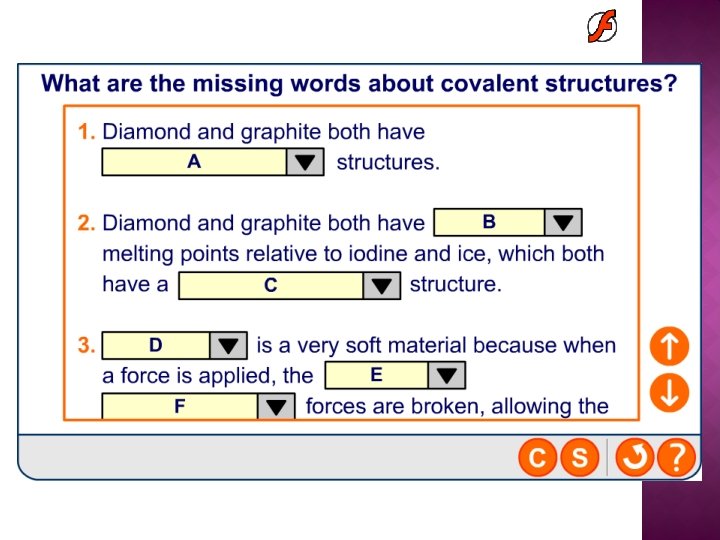 What are the missing words about covalent structures?

1. Diamond and graphite both have A structures.

2. Diamond and graphite both have B melting points relative to iodine and ice, which both have a C structure.

3. D is a very soft material because when a force is applied, the E F forces are broken, allowing the

C S ?